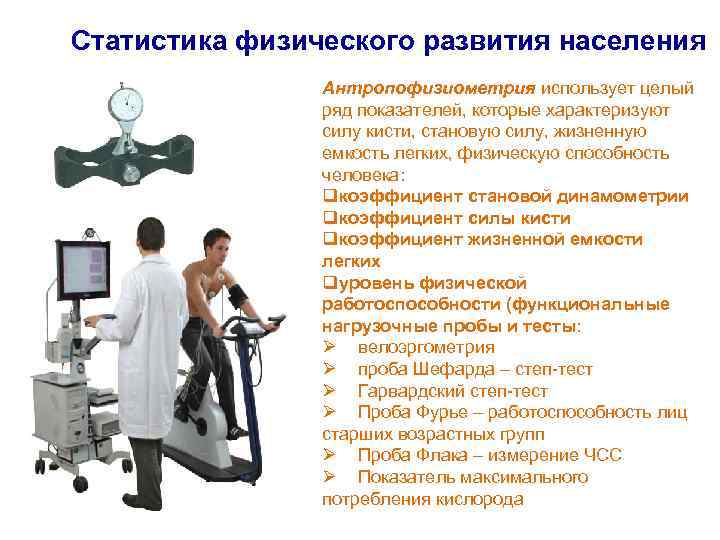 Статистика физического развития населения

Антропофизиометрия использует целый ряд показателей, которые характеризуют силу кисти, становую силу, жизненную емкость легких, физическую способность человека:
❑коэффициент становой динамометрии
❑коэффициент силы кисти
❑коэффициент жизненной емкости легких
❑уровень физической работоспособности (функциональные нагрузочные пробы и тесты:
➢ велоэргометрия
➢ проба Шефарда – степ-тест
➢ Гарвардский степ-тест
➢ Проба Фурье – работоспособность лиц старших возрастных групп
➢ Проба Флака – измерение ЧСС
➢ Показатель максимального потребления кислорода